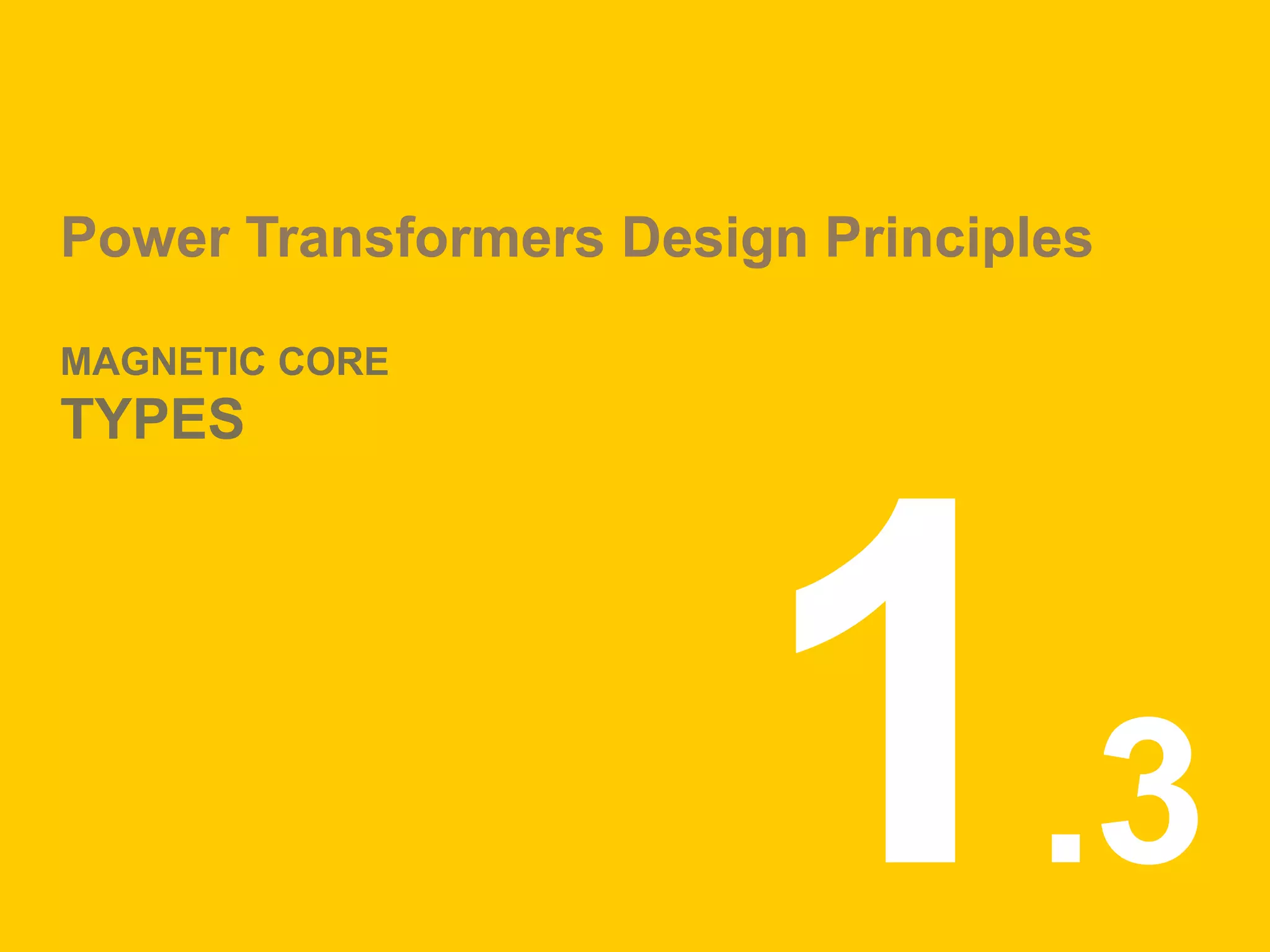 Power Transformers Design Principles

MAGNETIC CORE
TYPES

1.3